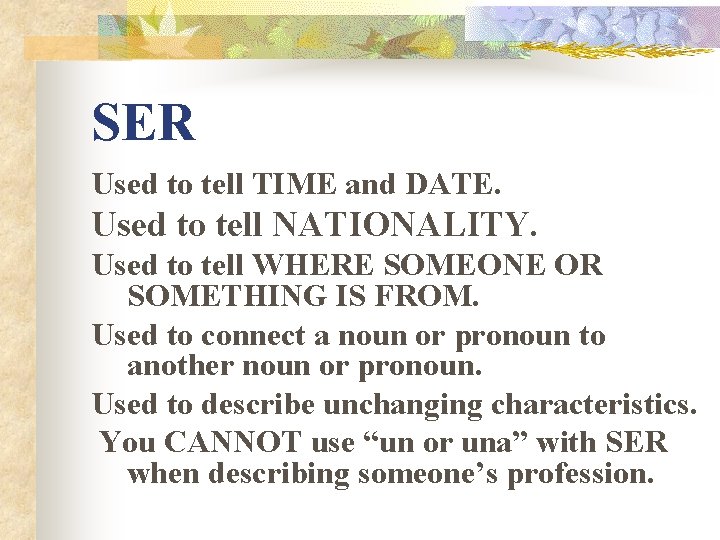 SER

Used to tell TIME and DATE.

Used to tell NATIONALITY.

Used to tell WHERE SOMEONE OR SOMETHING IS FROM.

Used to connect a noun or pronoun to another noun or pronoun.

Used to describe unchanging characteristics.

You CANNOT use “un or una” with SER when describing someone’s profession.